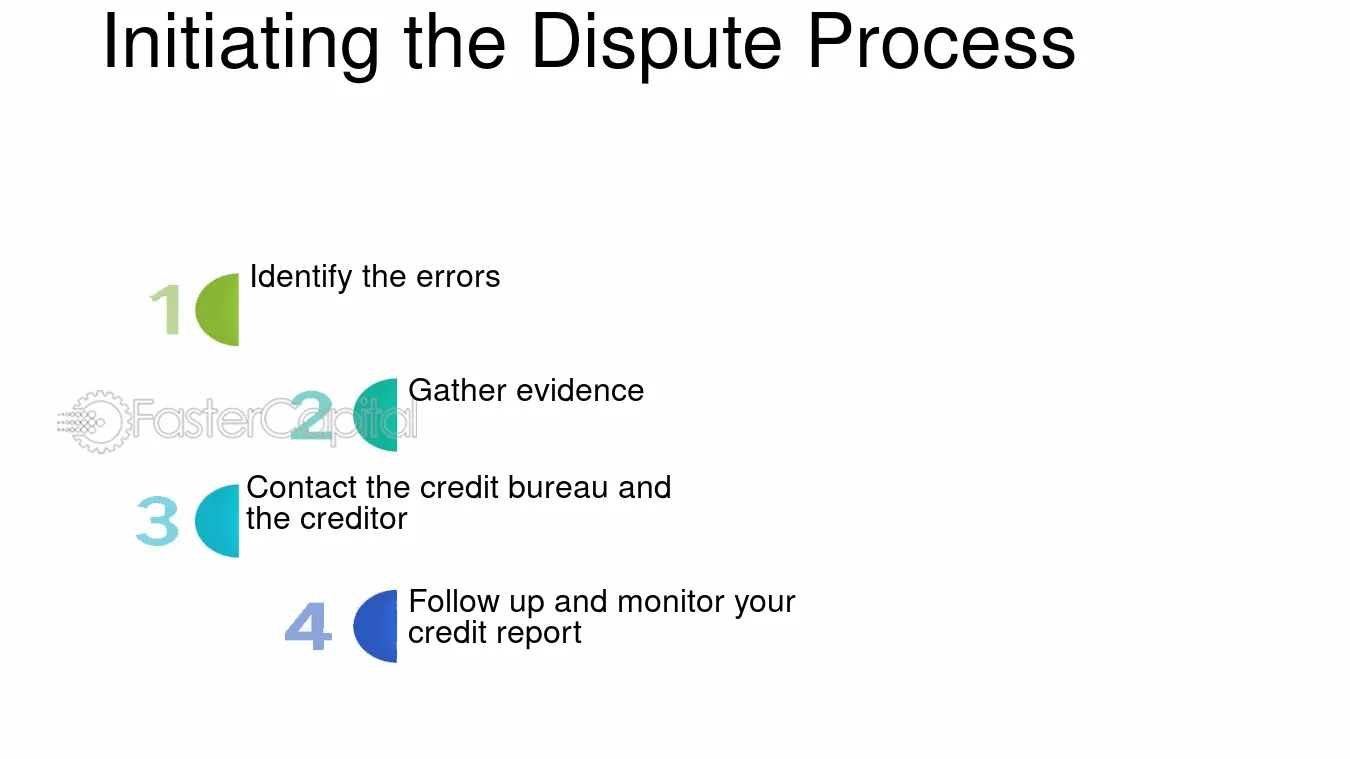 Initiating the Dispute Process

1 Identify the errors

2 Gather evidence

3 Contact the credit bureau and the creditor

4 Follow up and monitor your credit report

FasterCapital